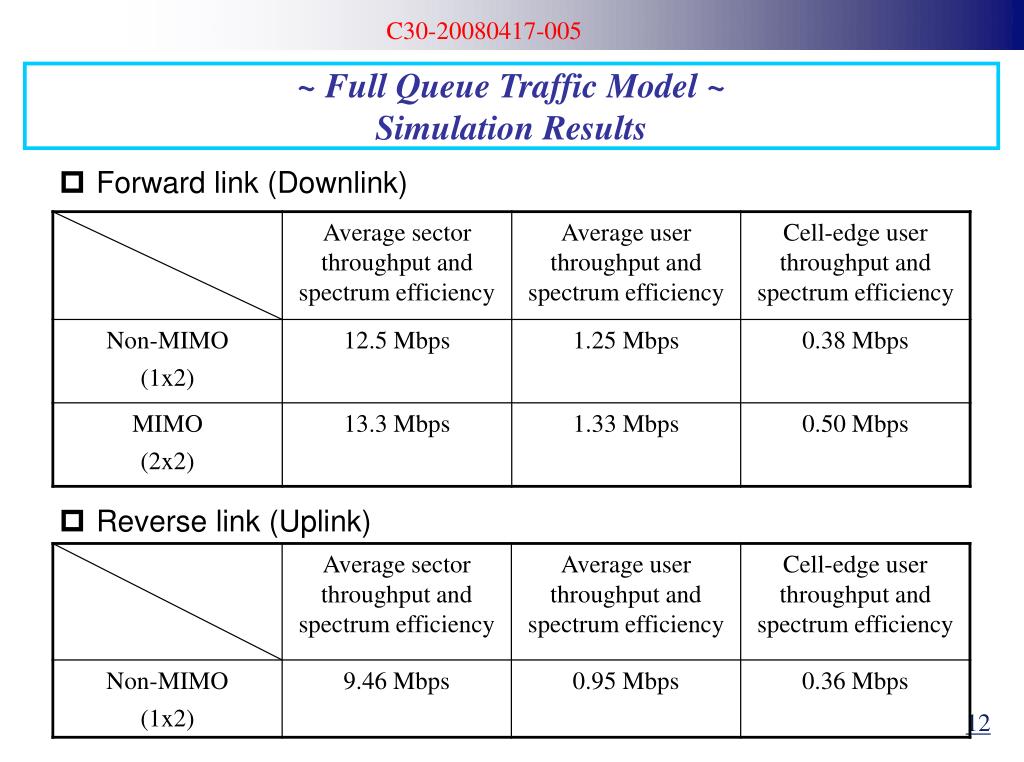 C30-20080417-005

~ Full Queue Traffic Model ~
Simulation Results

Forward link (Downlink)

| | Average sector throughput and spectrum efficiency | Average user throughput and spectrum efficiency | Cell-edge user throughput and spectrum efficiency |
|---|---|---|---|
| Non-MIMO (1x2) | 12.5 Mbps | 1.25 Mbps | 0.38 Mbps |
| MIMO (2x2) | 13.3 Mbps | 1.33 Mbps | 0.50 Mbps |

Reverse link (Uplink)

| | Average sector throughput and spectrum efficiency | Average user throughput and spectrum efficiency | Cell-edge user throughput and spectrum efficiency |
|---|---|---|---|
| Non-MIMO (1x2) | 9.46 Mbps | 0.95 Mbps | 0.36 Mbps |

12